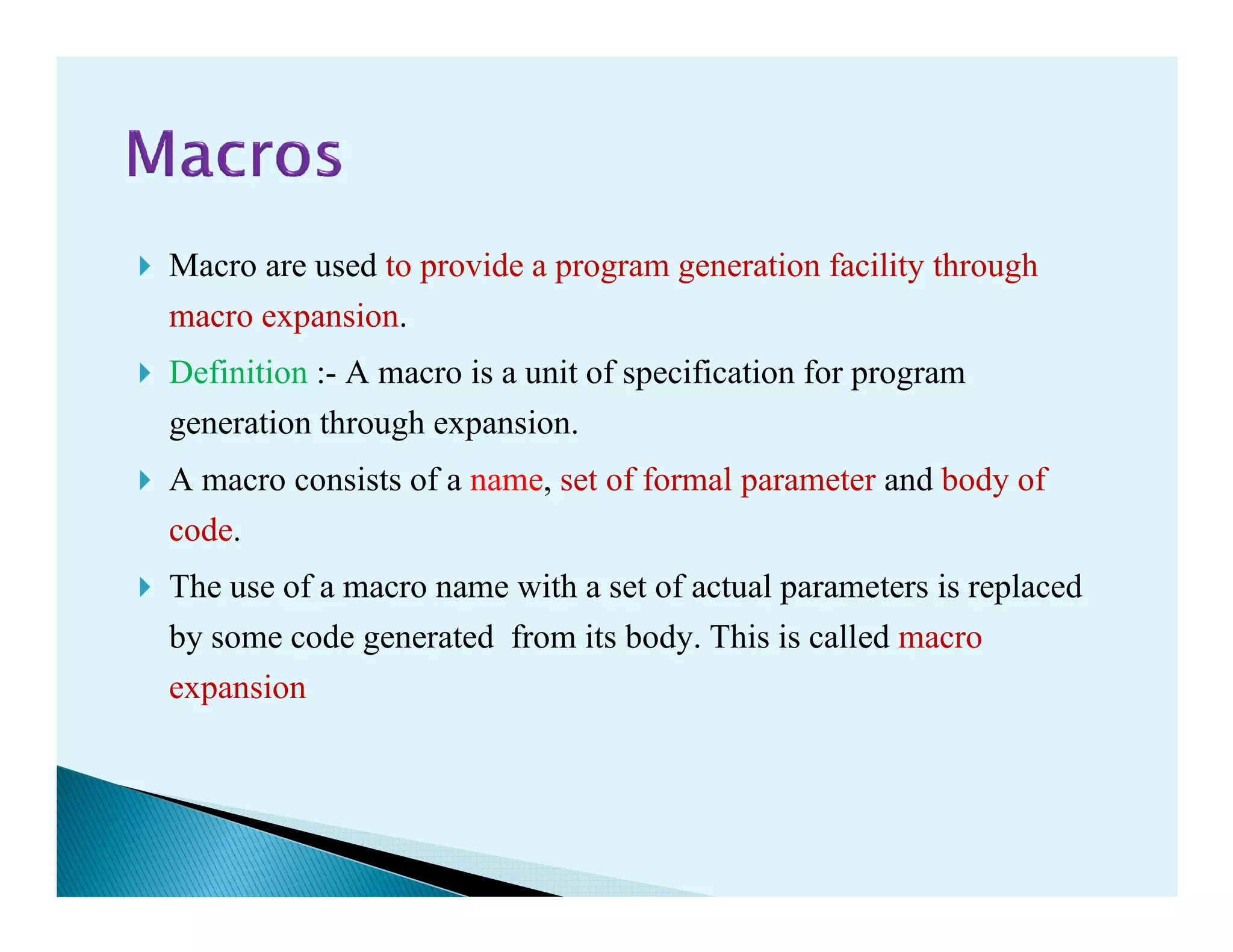 Macros

Macro are used to provide a program generation facility through macro expansion.

Definition :- A macro is a unit of specification for program generation through expansion.

A macro consists of a name, set of formal parameter and body of code.

The use of a macro name with a set of actual parameters is replaced by some code generated from its body. This is called macro expansion